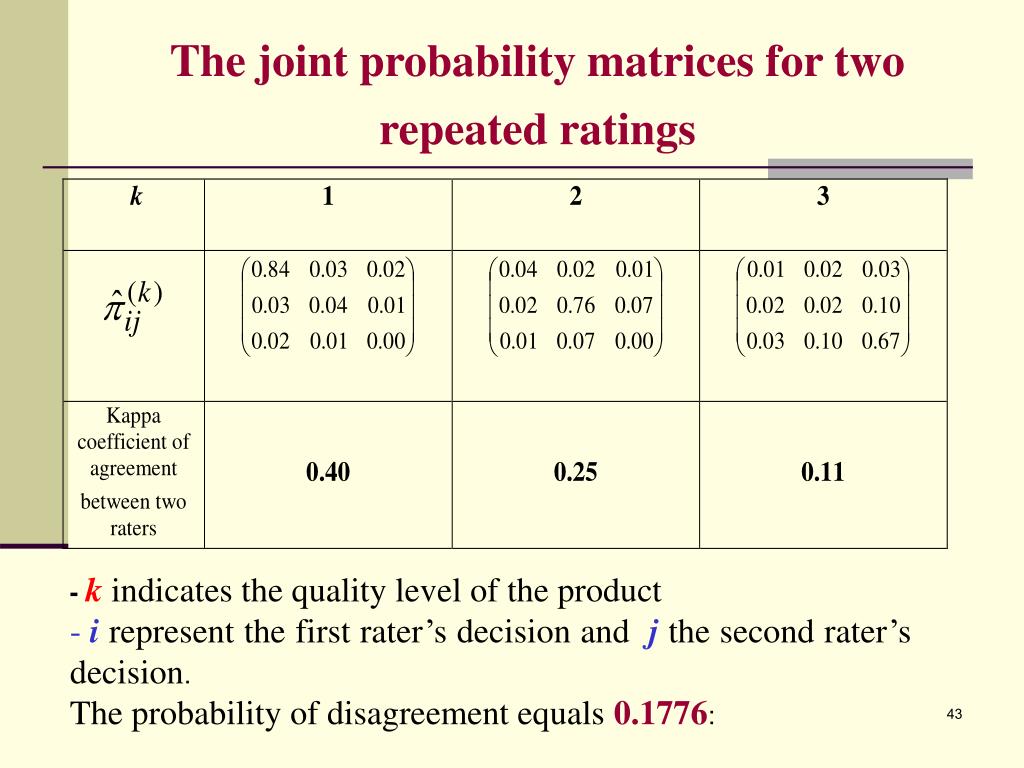 The joint probability matrices for two repeated ratings

| $k$ | 1 | 2 | 3 |
|---|---|---|---|
| $\hat{\pi}_{ij}^{(k)}$ | $\begin{pmatrix} 0.84 & 0.03 & 0.02 \\ 0.03 & 0.04 & 0.01 \\ 0.02 & 0.01 & 0.00 \end{pmatrix}$ | $\begin{pmatrix} 0.04 & 0.02 & 0.01 \\ 0.02 & 0.76 & 0.07 \\ 0.01 & 0.07 & 0.00 \end{pmatrix}$ | $\begin{pmatrix} 0.01 & 0.02 & 0.03 \\ 0.02 & 0.02 & 0.10 \\ 0.03 & 0.10 & 0.67 \end{pmatrix}$ |
| Kappa coefficient of agreement between two raters | 0.40 | 0.25 | 0.11 |

- $k$ indicates the quality level of the product
- $i$ represent the first rater's decision and $j$ the second rater's decision.
The probability of disagreement equals 0.1776:

43